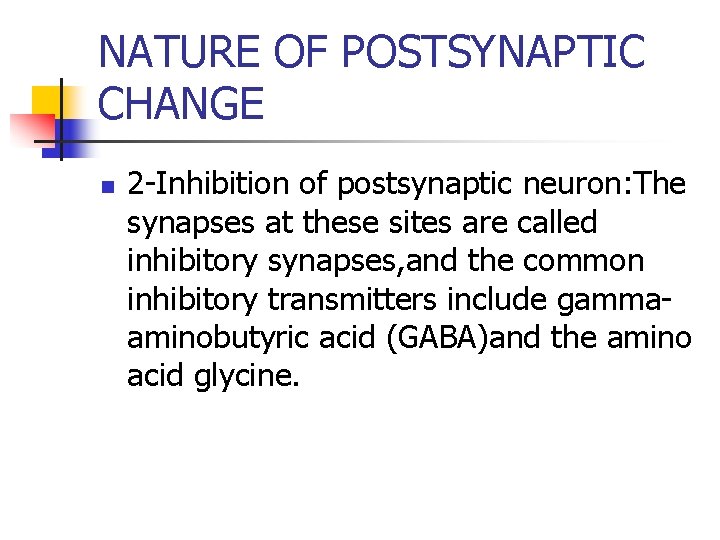 NATURE OF POSTSYNAPTIC CHANGE

2-Inhibition of postsynaptic neuron:The synapses at these sites are called inhibitory synapses,and the common inhibitory transmitters include gamma-aminobutyric acid (GABA)and the amino acid glycine.